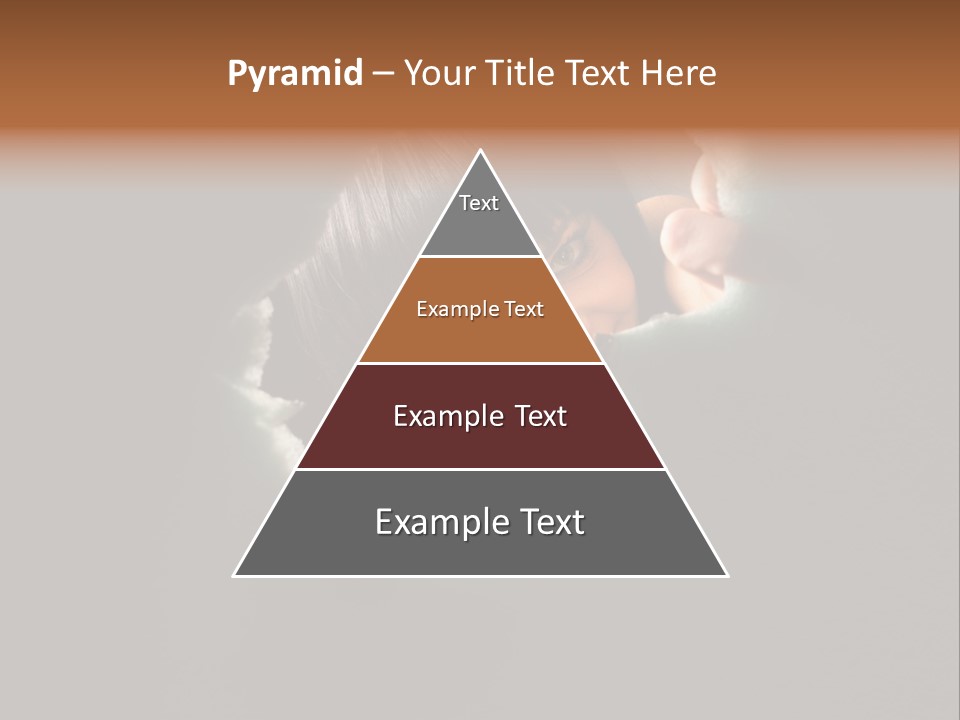 Pyramid – Your Title Text Here

Text

Example Text

Example Text

Example Text